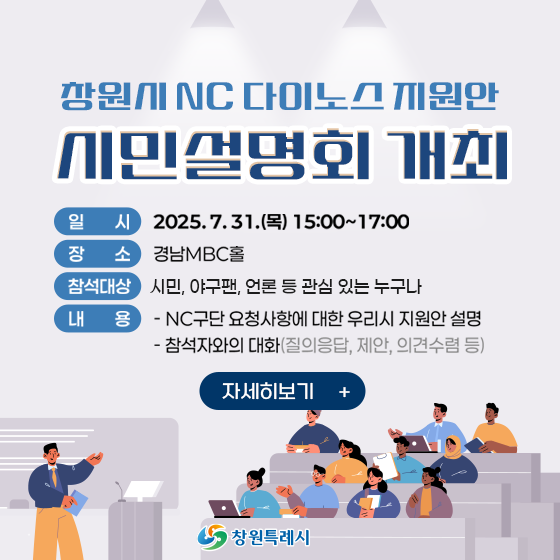 창원시 NC 다이노스 지원안

시민설명회 개최

일 시 2025. 7. 31.(목) 15:00~17:00

장 소 경남MBC홀

참석대상 시민, 야구팬, 언론 등 관심 있는 누구나

내 용 - NC구단 요청사항에 대한 우리시 지원안 설명
- 참석자와의 대화(질의응답, 제안, 의견수렴 등)

자세히보기 +

창원특례시